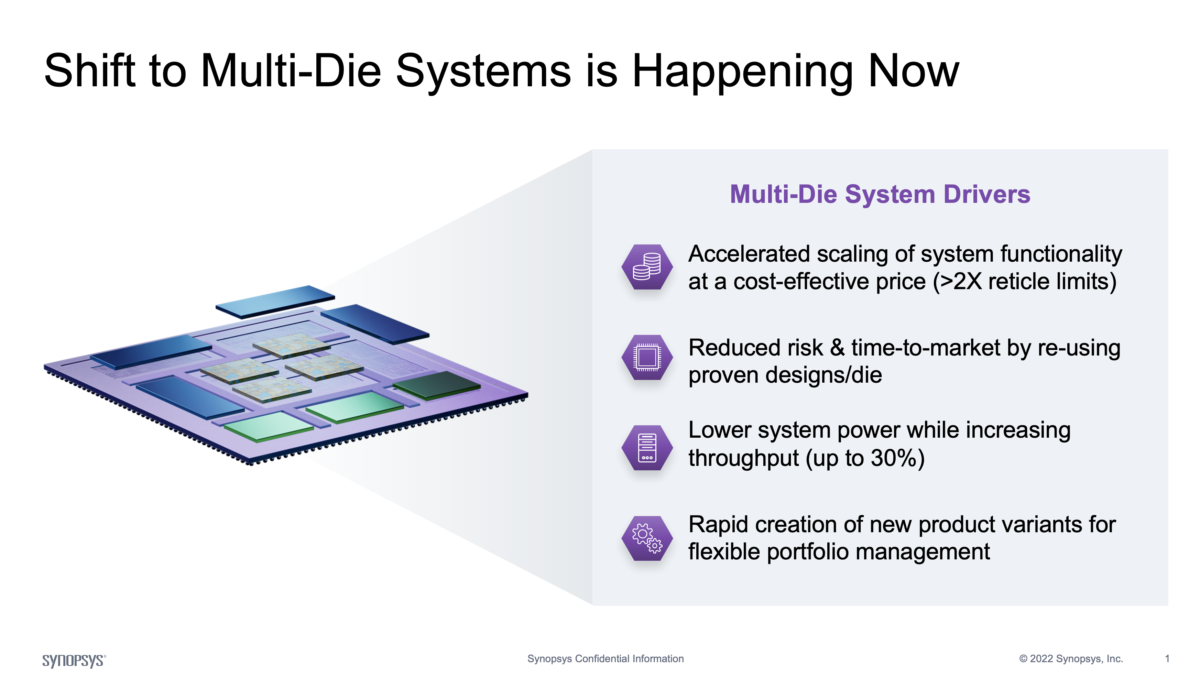 Shift to Multi-Die Systems is Happening Now

Multi-Die System Drivers

Accelerated scaling of system functionality at a cost-effective price (>2X reticle limits)

Reduced risk & time-to-market by re-using proven designs/die

Lower system power while increasing throughput (up to 30%)

Rapid creation of new product variants for flexible portfolio management

SYNOPSYS®

Synopsys Confidential Information

© 2022 Synopsys, Inc.

1